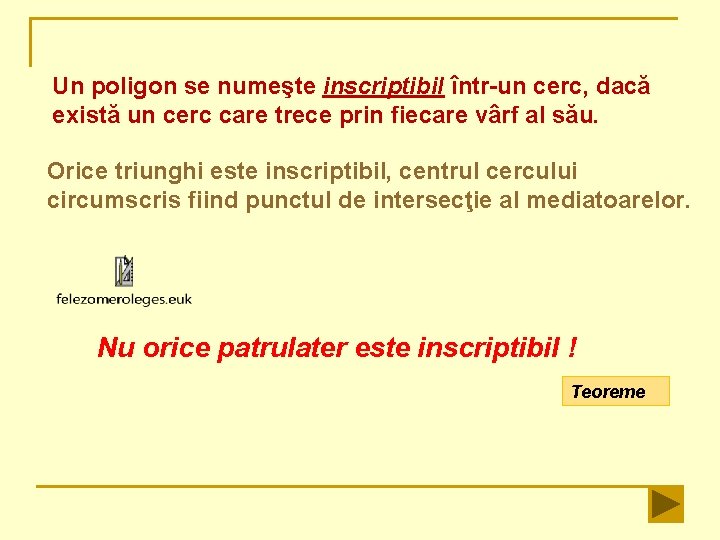 Un poligon se numeşte inscriptibil într-un cerc, dacă există un cerc care trece prin fiecare vârf al său.

Orice triunghi este inscriptibil, centrul cercului circumscris fiind punctul de intersecţie al mediatoarelor.

felezomeroleges.euk

Nu orice patrulater este inscriptibil !

Teoreme